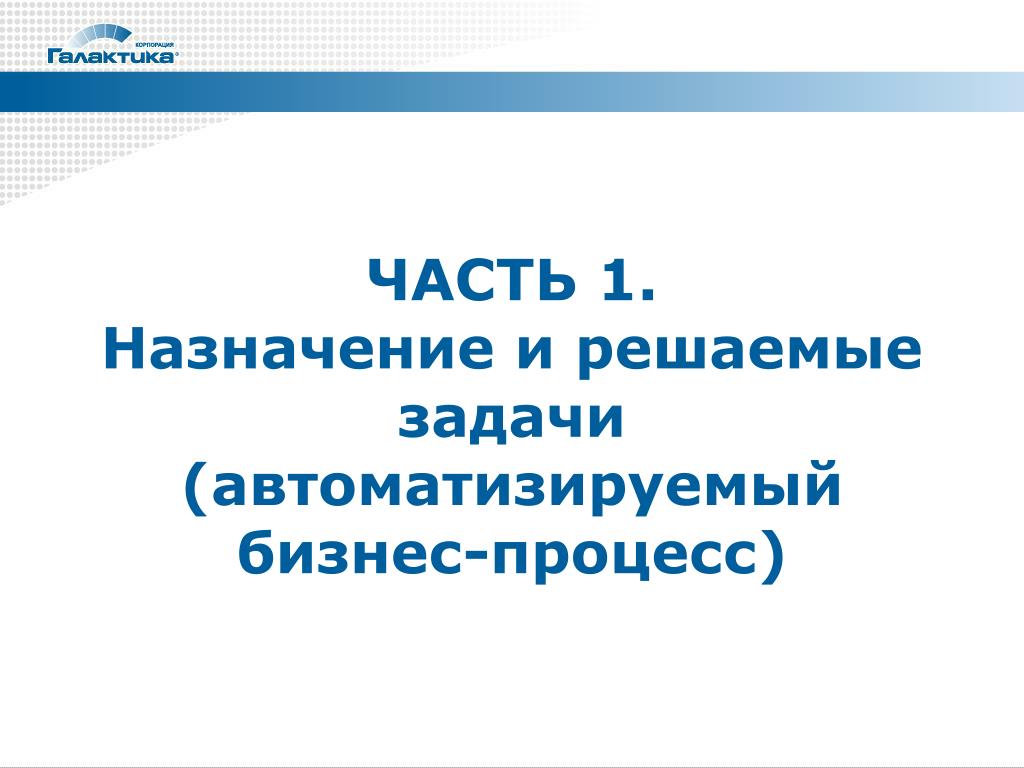 КОРПОРАЦИЯ
Галактика®

ЧАСТЬ 1.
Назначение и решаемые задачи (автоматизируемый бизнес-процесс)